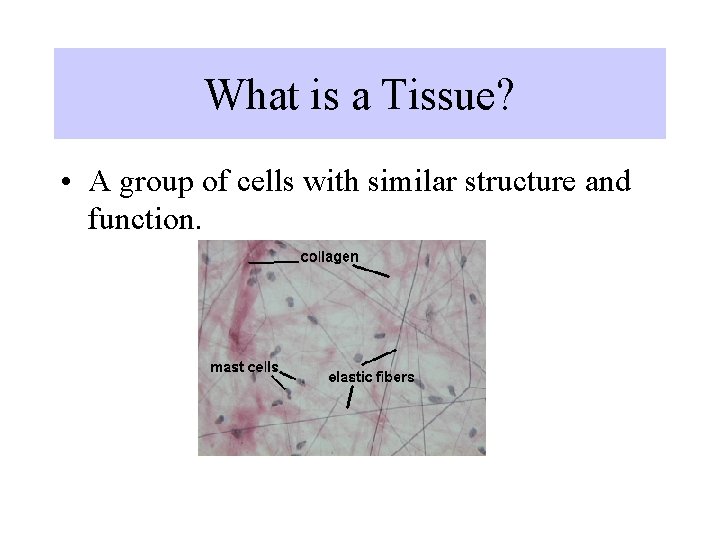 What is a Tissue?

• A group of cells with similar structure and function.

collagen

mast cells

elastic fibers